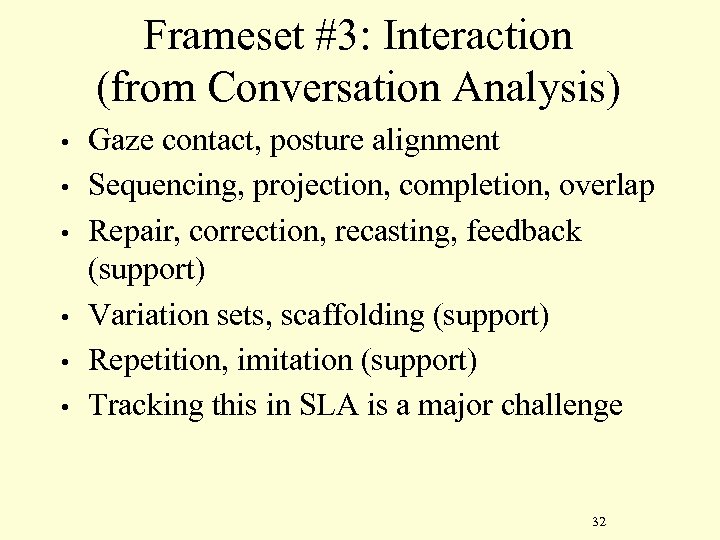 Frameset #3: Interaction (from Conversation Analysis)

• Gaze contact, posture alignment
• Sequencing, projection, completion, overlap
• Repair, correction, recasting, feedback (support)
• Variation sets, scaffolding (support)
• Repetition, imitation (support)
• Tracking this in SLA is a major challenge

32